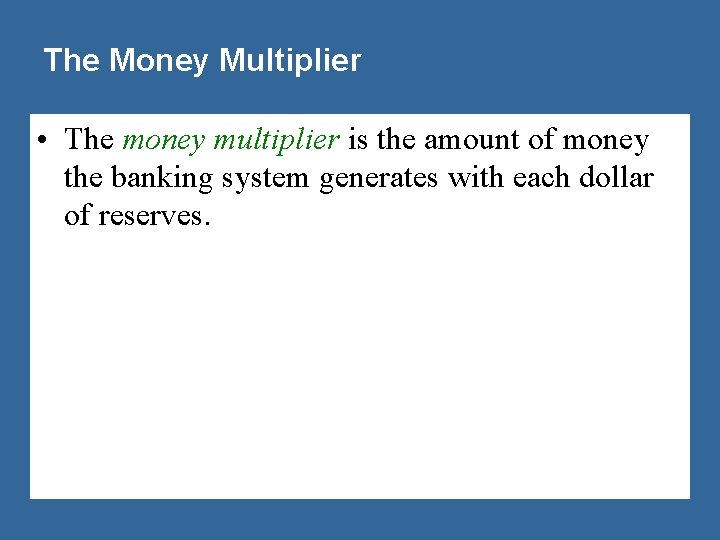 The Money Multiplier

• The money multiplier is the amount of money the banking system generates with each dollar of reserves.